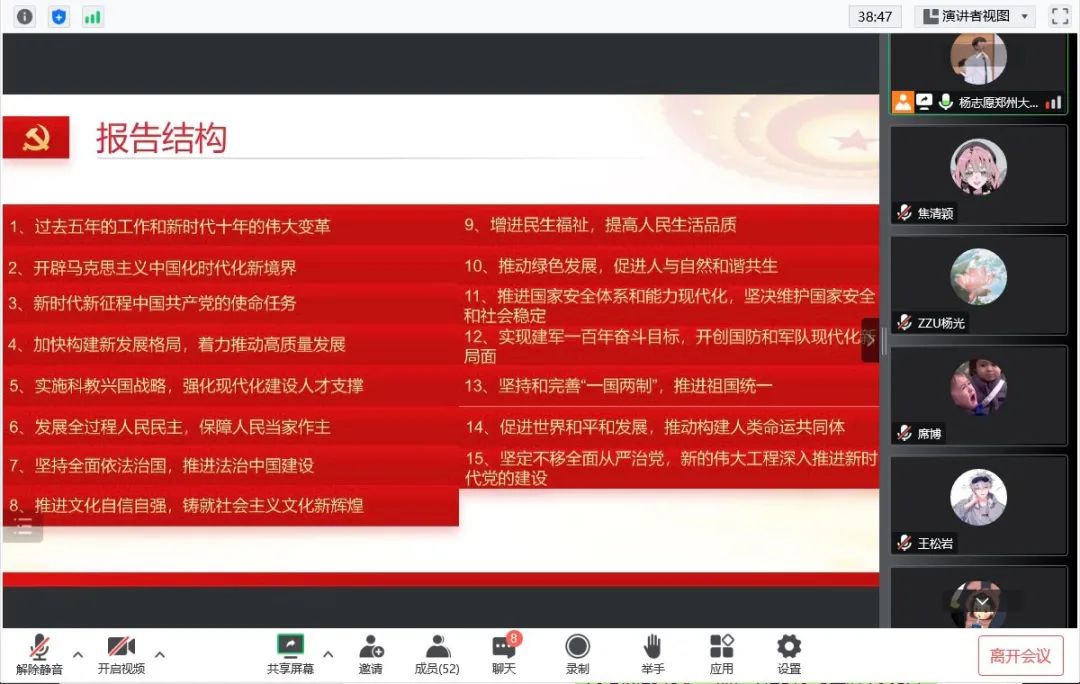 38:47
演讲者视图

报告结构

1、过去五年的工作和新时代十年的伟大变革
2、开辟马克思主义中国化时代化新境界
3、新时代新征程中国共产党的使命任务
4、加快构建新发展格局，着力推动高质量发展
5、实施科教兴国战略，强化现代化建设人才支撑
6、发展全过程人民民主，保障人民当家作主
7、坚持全面依法治国，推进法治中国建设
8、推进文化自信自强，铸就社会主义文化新辉煌

9、增进民生福祉，提高人民生活品质
10、推动绿色发展，促进人与自然和谐共生
11、推进国家安全体系和能力现代化，坚决维护国家安全和社会稳定
12、实现建军一百年奋斗目标，开创国防和军队现代化新局面
13、坚持和完善“一国两制”，推进祖国统一
14、促进世界和平和发展，推动构建人类命运共同体
15、坚定不移全面从严治党，新的伟大工程深入推进新时代党的建设

杨志愿郑州大...
焦清颖
ZZU杨光
席博
王松岩

解除静音
开启视频
共享屏幕
邀请
成员(52)
8
聊天
录制
举手
应用
设置
离开会议